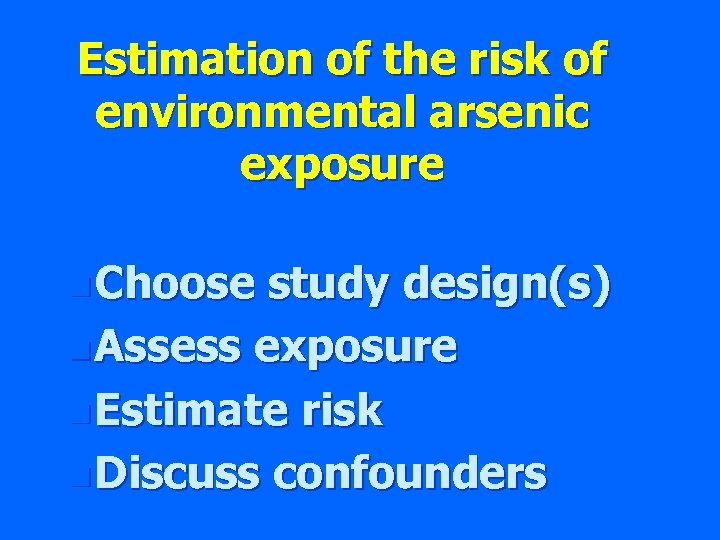 Estimation of the risk of environmental arsenic exposure

Choose study design(s)
Assess exposure
Estimate risk
Discuss confounders